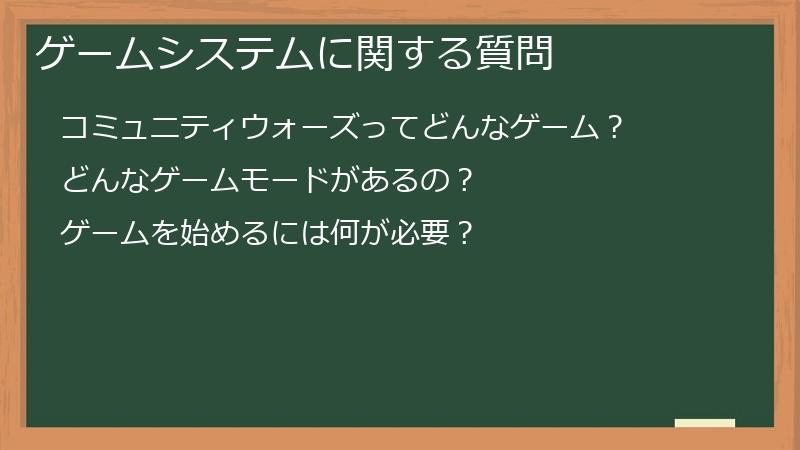 ゲームシステムに関する質問

コミュニティウォーズってどんなゲーム？

どんなゲームモードがあるの？

ゲームを始めるには何が必要？